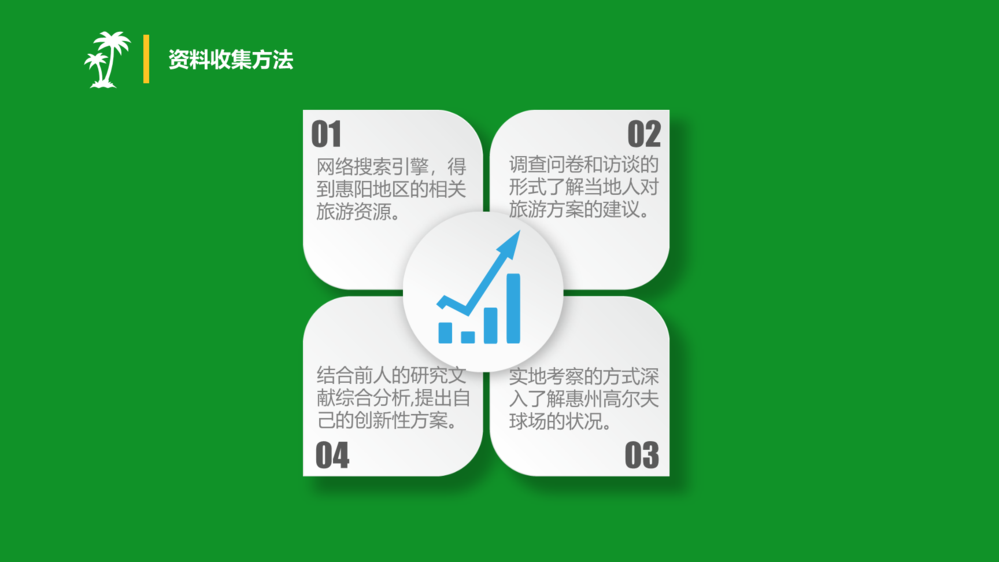 资料收集方法

01
网络搜索引擎，得到惠阳地区的相关旅游资源。

02
调查问卷和访谈的形式了解当地人对旅游方案的建议。

结合前人的研究文献综合分析,提出自己的创新性方案。
04

实地考察的方式深入了解惠州高尔夫球场的状况。
03